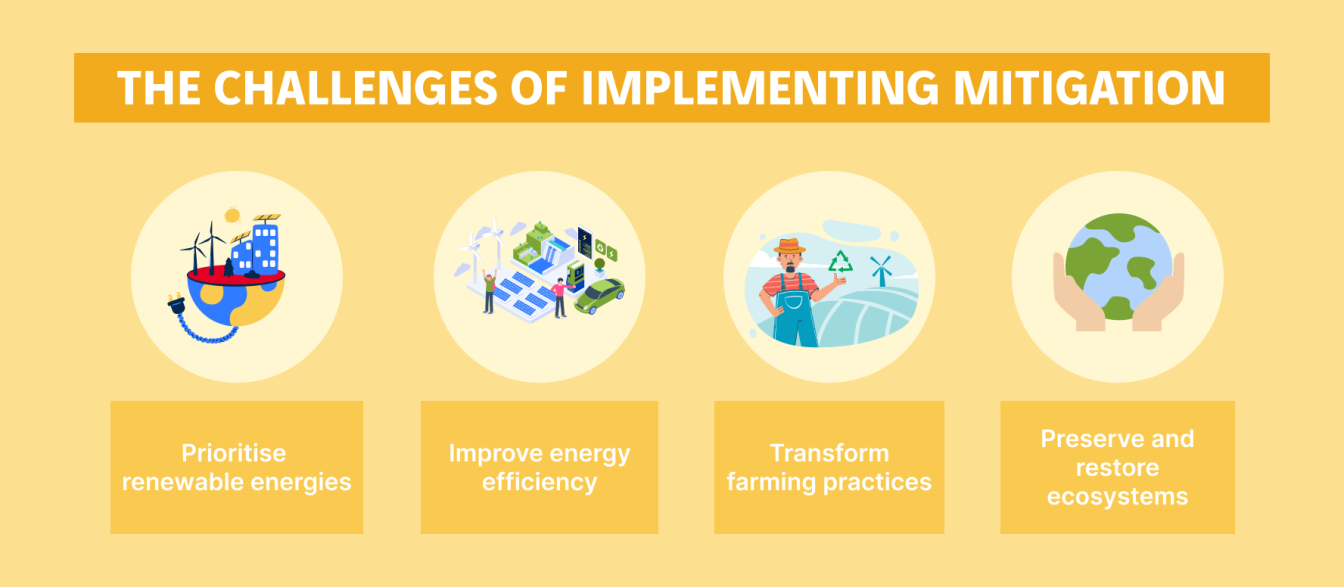 THE CHALLENGES OF IMPLEMENTING MITIGATION

Prioritise renewable energies

Improve energy efficiency

Transform farming practices

Preserve and restore ecosystems